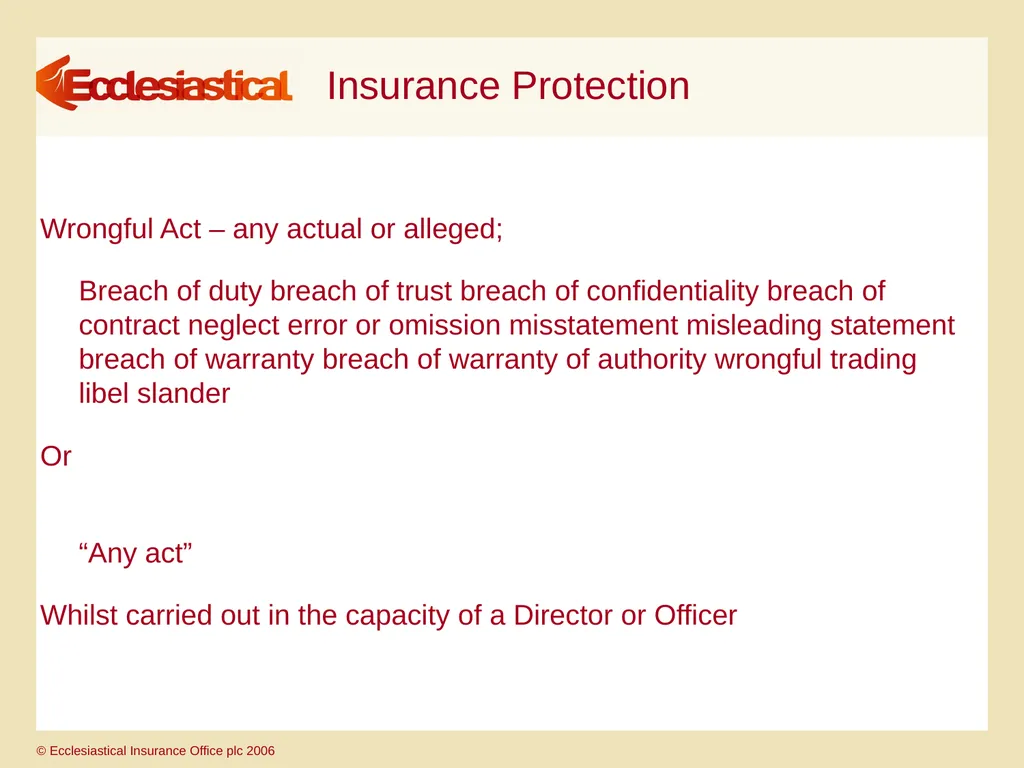 Ecclesiastical Insurance Protection

Wrongful Act – any actual or alleged;

Breach of duty breach of trust breach of confidentiality breach of contract neglect error or omission misstatement misleading statement breach of warranty breach of warranty of authority wrongful trading libel slander

Or

“Any act”

Whilst carried out in the capacity of a Director or Officer

© Ecclesiastical Insurance Office plc 2006